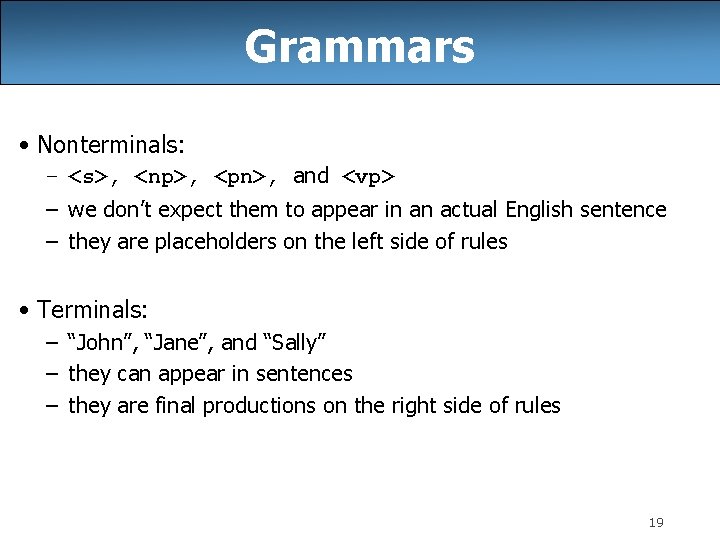 Grammars

• Nonterminals:
- <s>, <np>, <pn>, and <vp>
- we don't expect them to appear in an actual English sentence
- they are placeholders on the left side of rules

• Terminals:
- "John", "Jane", and "Sally"
- they can appear in sentences
- they are final productions on the right side of rules

19